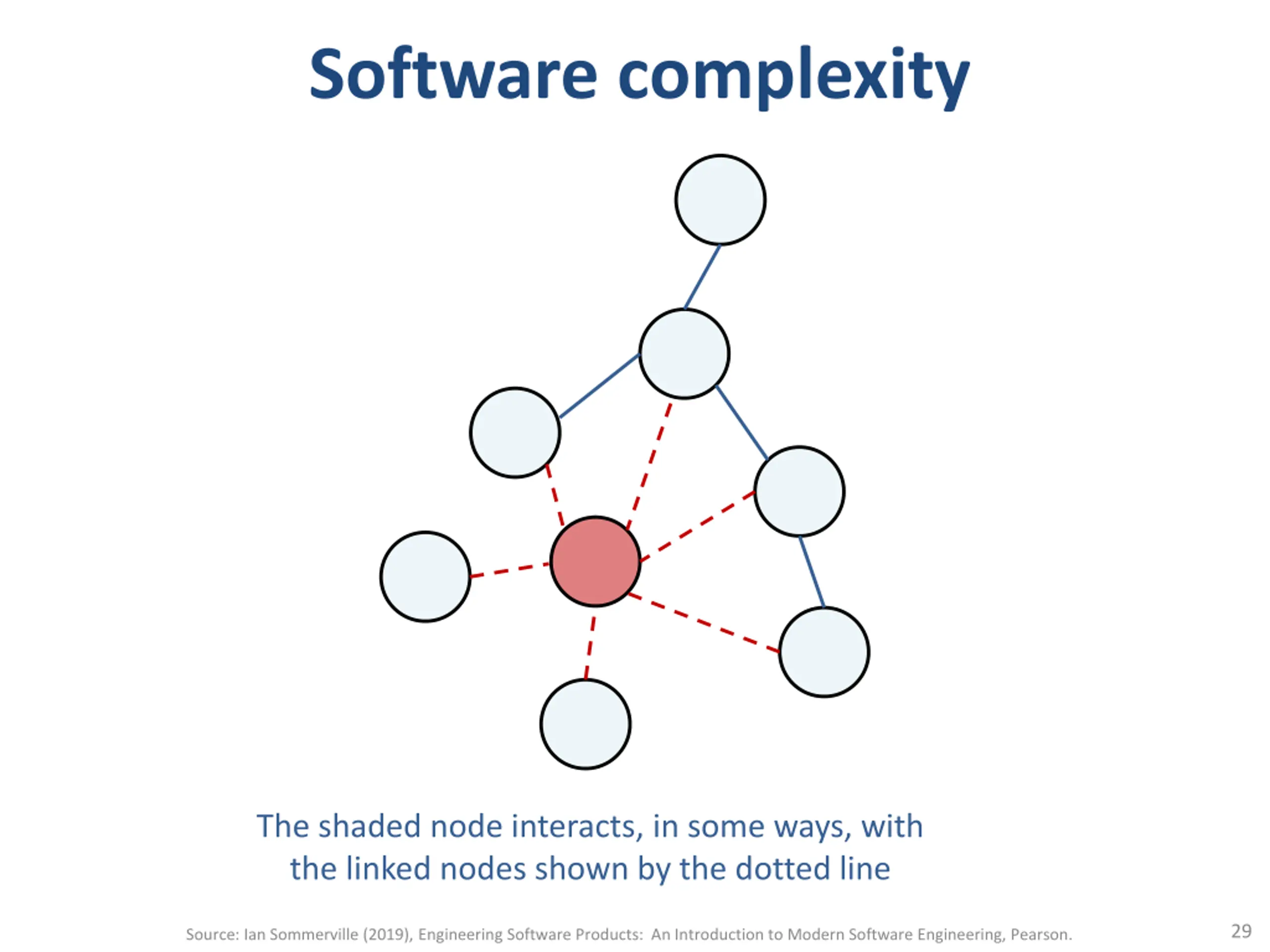 Software complexity

The shaded node interacts, in some ways, with the linked nodes shown by the dotted line

Source: Ian Sommerville (2019), Engineering Software Products: An Introduction to Modern Software Engineering, Pearson.

29